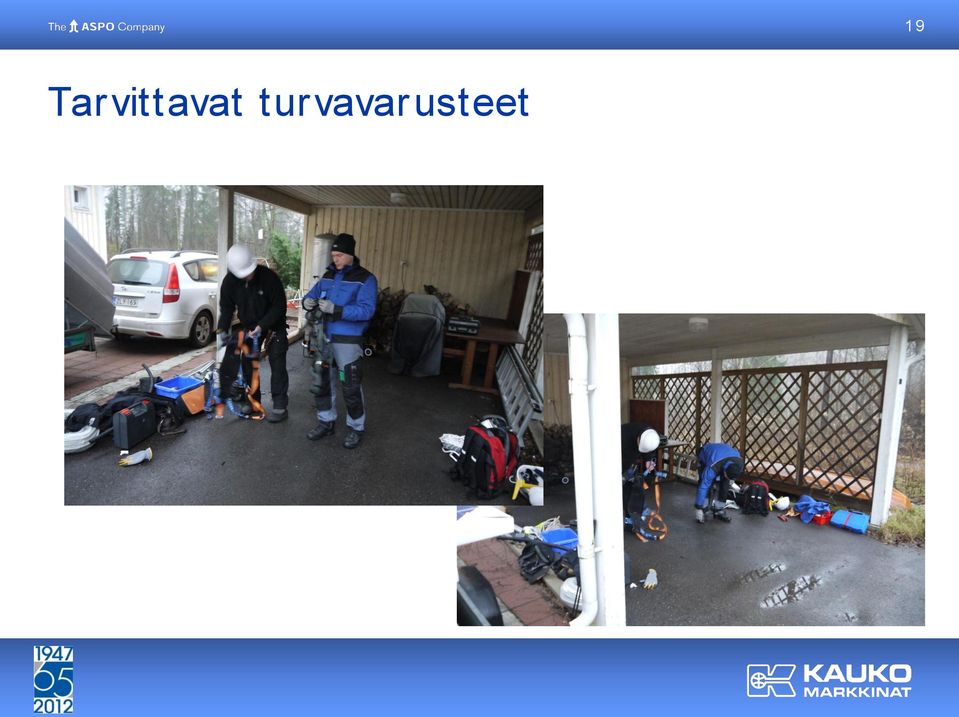 The ASPO Company

19

Tarvittavat turvavarusteet

1947
65
2012

KAUKO MARKKINAT